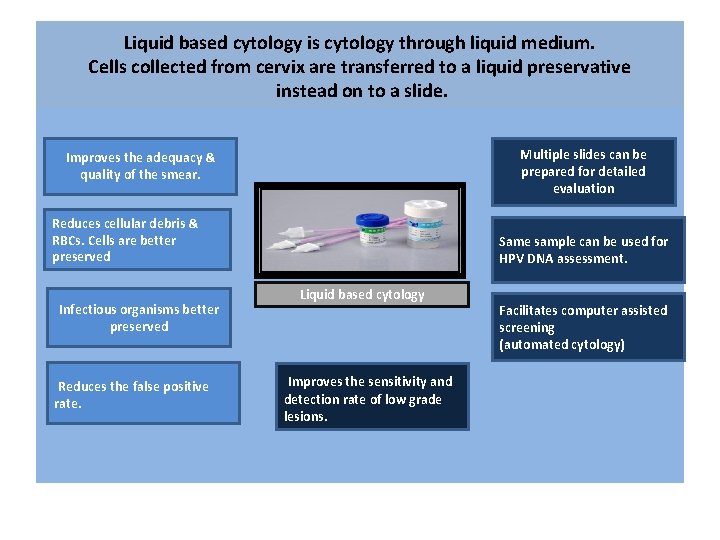 Liquid based cytology is cytology through liquid medium. Cells collected from cervix are transferred to a liquid preservative instead on to a slide.

Improves the adequacy & quality of the smear.

Reduces cellular debris & RBCs. Cells are better preserved

Infectious organisms better preserved

Reduces the false positive rate.

Liquid based cytology

Improves the sensitivity and detection rate of low grade lesions.

Multiple slides can be prepared for detailed evaluation

Same sample can be used for HPV DNA assessment.

Facilitates computer assisted screening (automated cytology)